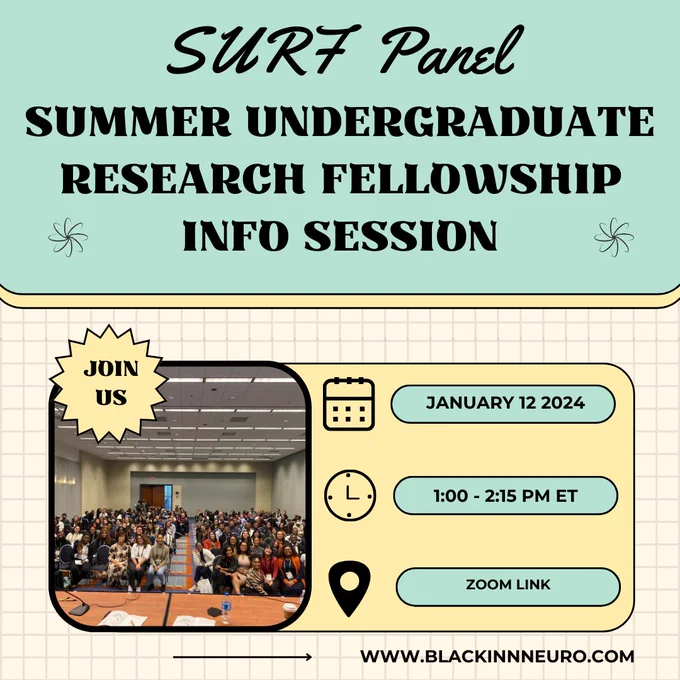 SURF Panel
SUMMER UNDERGRADUATE RESEARCH FELLOWSHIP INFO SESSION

JOIN US

JANUARY 12 2024

1:00 - 2:15 PM ET

ZOOM LINK

WWW.BLACKINNNEURO.COM